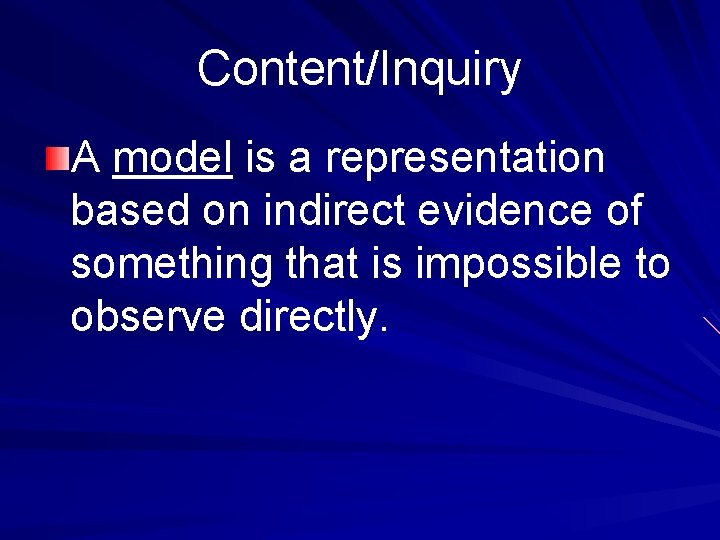 Content/Inquiry

A model is a representation based on indirect evidence of something that is impossible to observe directly.